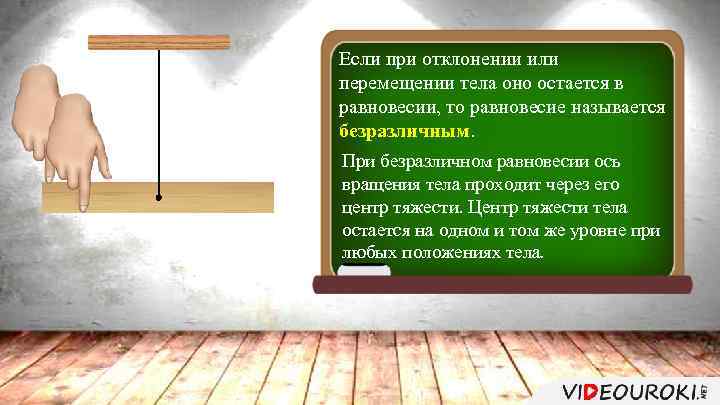 Если при отклонении или перемещении тела оно остается в равновесии, то равновесие называется безразличным.

При безразличном равновесии ось вращения тела проходит через его центр тяжести. Центр тяжести тела остается на одном и том же уровне при любых положениях тела.

VIDEOUROKI.NET